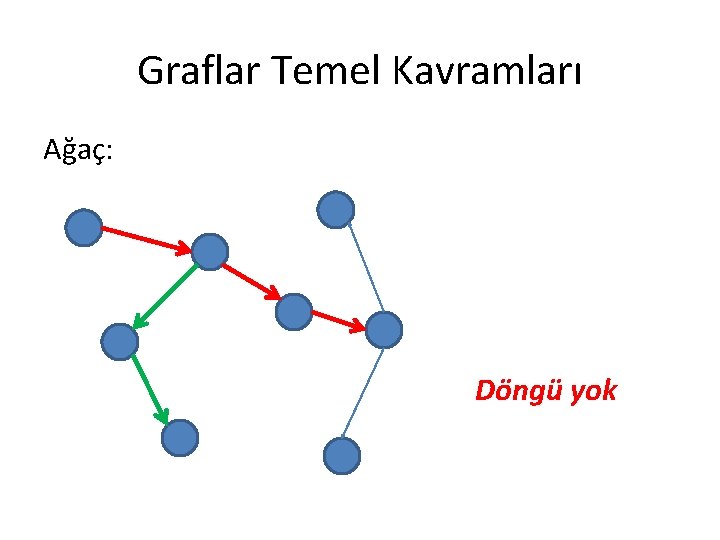 Graflar Temel Kavramları

Ağaç:

Döngü yok